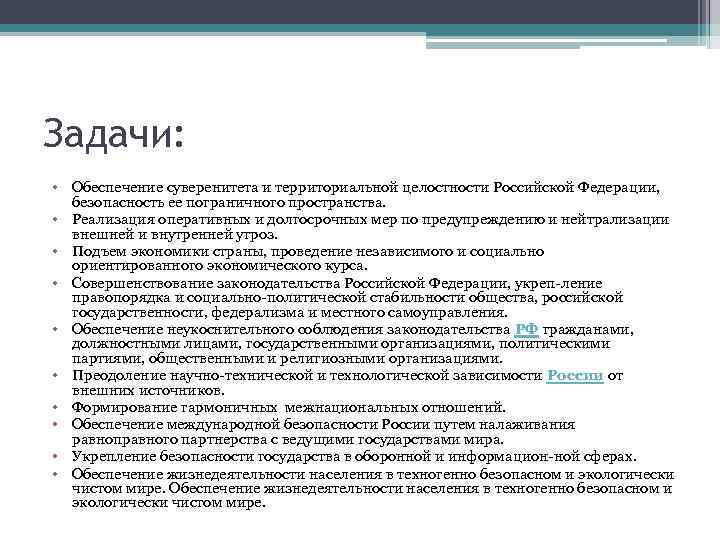 Задачи:

• Обеспечение суверенитета и территориальной целостности Российской Федерации, безопасность ее пограничного пространства.
• Реализация оперативных и долгосрочных мер по предупреждению и нейтрализации внешней и внутренней угроз.
• Подъем экономики страны, проведение независимого и социально ориентированного экономического курса.
• Совершенствование законодательства Российской Федерации, укреп-ление правопорядка и социально-политической стабильности общества, российской государственности, федерализма и местного самоуправления.
• Обеспечение неукоснительного соблюдения законодательства РФ гражданами, должностными лицами, государственными организациями, политическими партиями, общественными и религиозными организациями.
• Преодоление научно-технической и технологической зависимости России от внешних источников.
• Формирование гармоничных межнациональных отношений.
• Обеспечение международной безопасности России путем налаживания равноправного партнерства с ведущими государствами мира.
• Укрепление безопасности государства в оборонной и информацион-ной сферах.
• Обеспечение жизнедеятельности населения в техногенно безопасном и экологически чистом мире. Обеспечение жизнедеятельности населения в техногенно безопасном и экологически чистом мире.